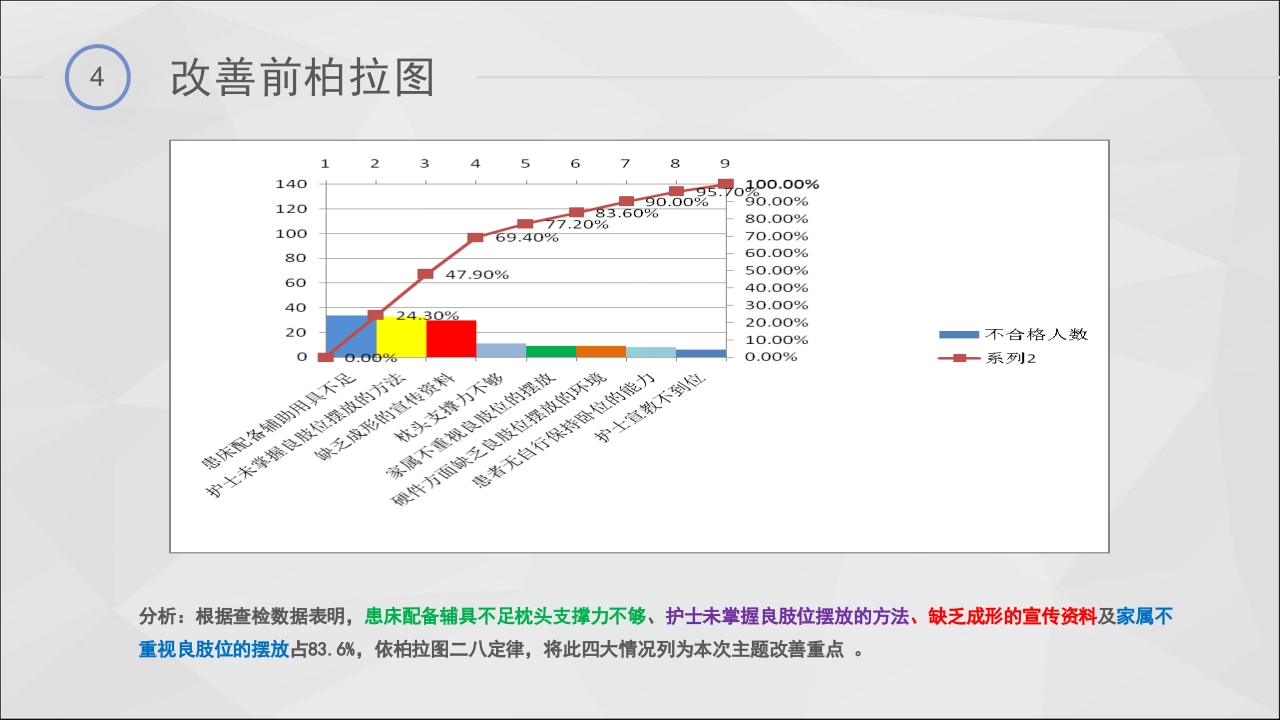 4

改善前柏拉图

1 2 3 4 5 6 7 8 9

140
120
100
80
60
40
20
0

100.00%
90.00%
80.00%
70.00%
60.00%
50.00%
40.00%
30.00%
20.00%
10.00%
0.00%

0.00%
24.30%
47.90%
69.40%
77.20%
83.60%
90.00%
95.70%
100.00%

患床配备辅助用具不足
护士未掌握良肢位摆放的方法
缺乏成形的宣传资料
枕头支撑力不够
家属不重视良肢位的摆放
硬件方面缺乏良肢位摆放的环境
患者无自行保持卧位的能力
护士宣教不到位

不合格人数
系列2

分析：根据查检数据表明，患床配备辅具不足枕头支撑力不够、护士未掌握良肢位摆放的方法、缺乏成形的宣传资料及家属不重视良肢位的摆放占83.6%，依柏拉图二八定律，将此四大情况列为本次主题改善重点 。